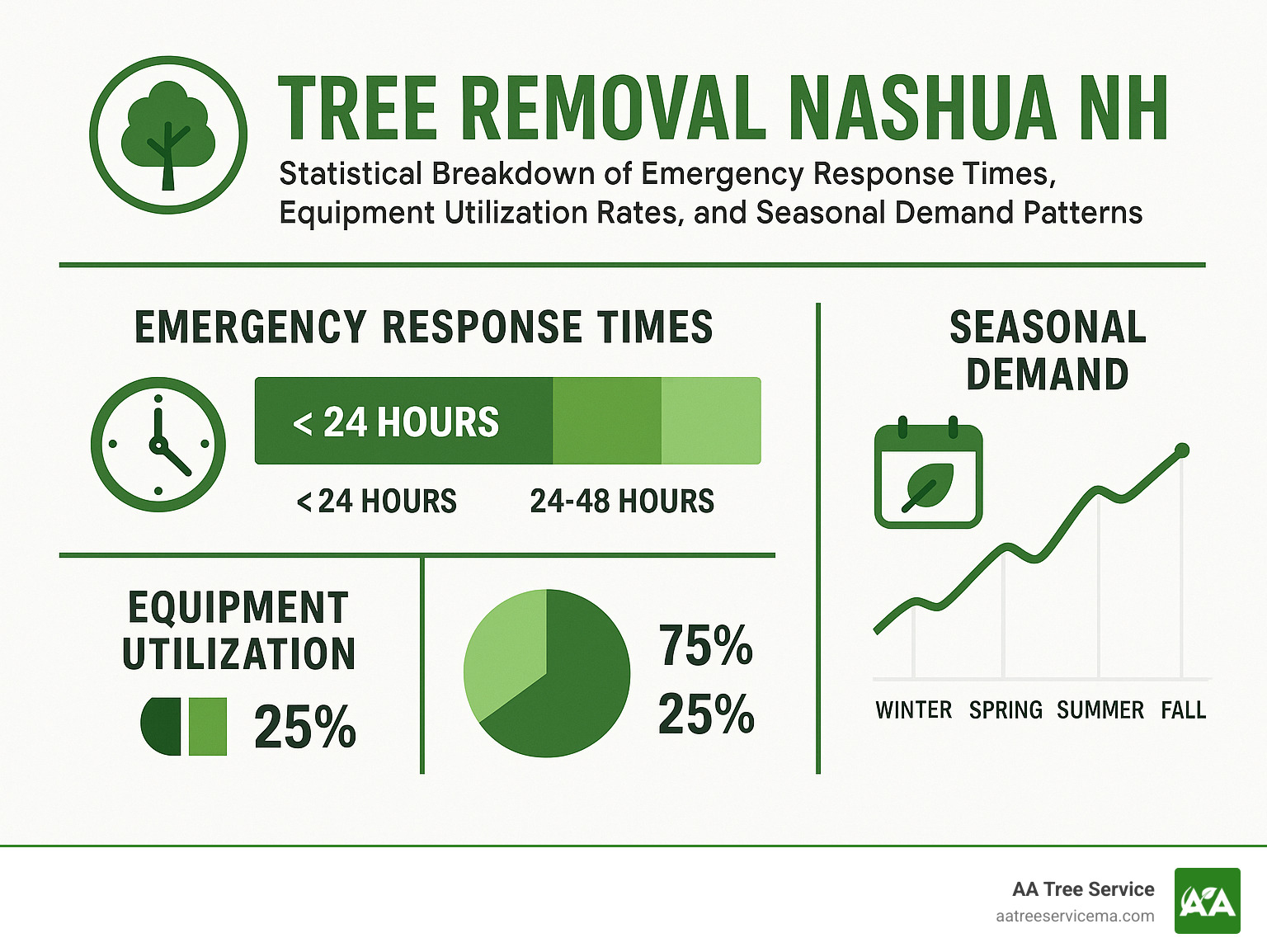 TREE REMOVAL NASHUA NH

Statistical Breakdown of Emergency Response Times, Equipment Utilization Rates, and Seasonal Demand Patterns

EMERGENCY RESPONSE TIMES

< 24 HOURS

< 24 HOURS 24-48 HOURS

EQUIPMENT UTILIZATION

25%

75%
25%

SEASONAL DEMAND

WINTER SPRING SUMMER FALL

AA Tree Service
aatreeservicema.com

AA